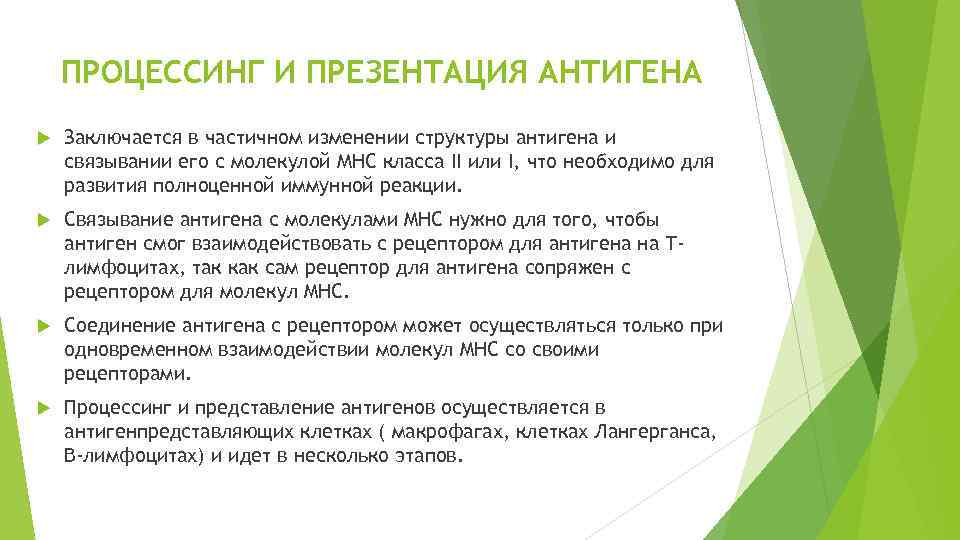 ПРОЦЕССИНГ И ПРЕЗЕНТАЦИЯ АНТИГЕНА

Заключается в частичном изменении структуры антигена и связывании его с молекулой МНС класса II или I, что необходимо для развития полноценной иммунной реакции.

Связывание антигена с молекулами МНС нужно для того, чтобы антиген смог взаимодействовать с рецептором для антигена на Т-лимфоцитах, так как сам рецептор для антигена сопряжен с рецептором для молекул МНС.

Соединение антигена с рецептором может осуществляться только при одновременном взаимодействии молекул МНС со своими рецепторами.

Процессинг и представление антигенов осуществляется в антигенпредставляющих клетках ( макрофагах, клетках Лангерганса, В-лимфоцитах) и идет в несколько этапов.